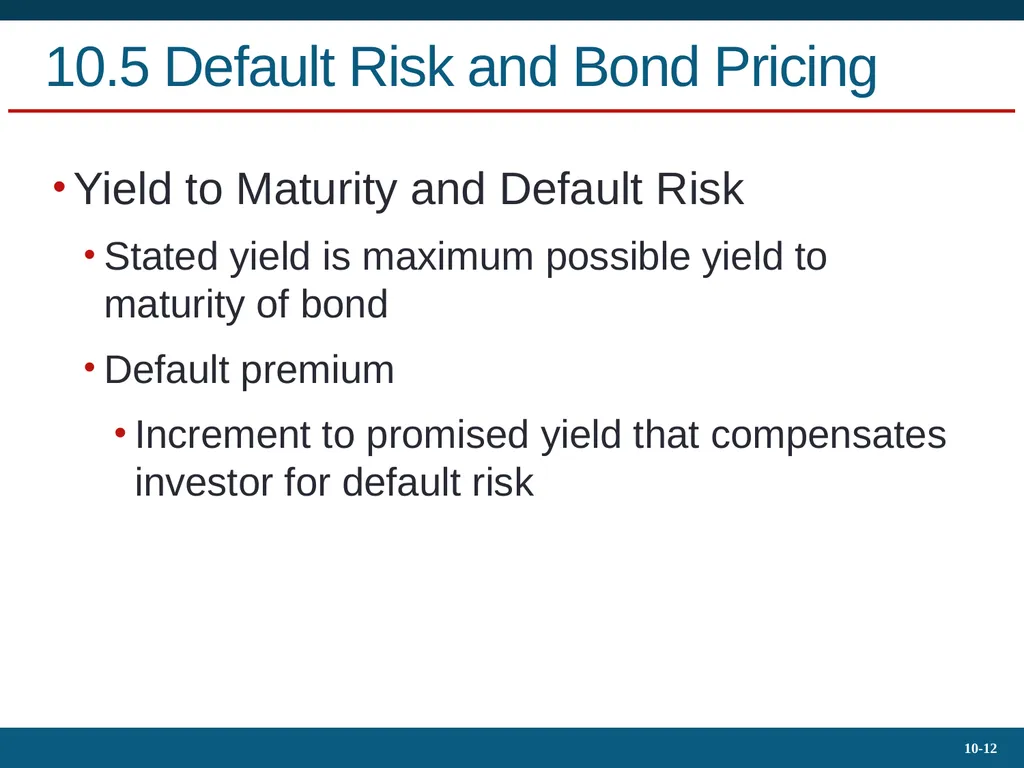 10.5 Default Risk and Bond Pricing

• Yield to Maturity and Default Risk

• Stated yield is maximum possible yield to maturity of bond

• Default premium

• Increment to promised yield that compensates investor for default risk

10-12